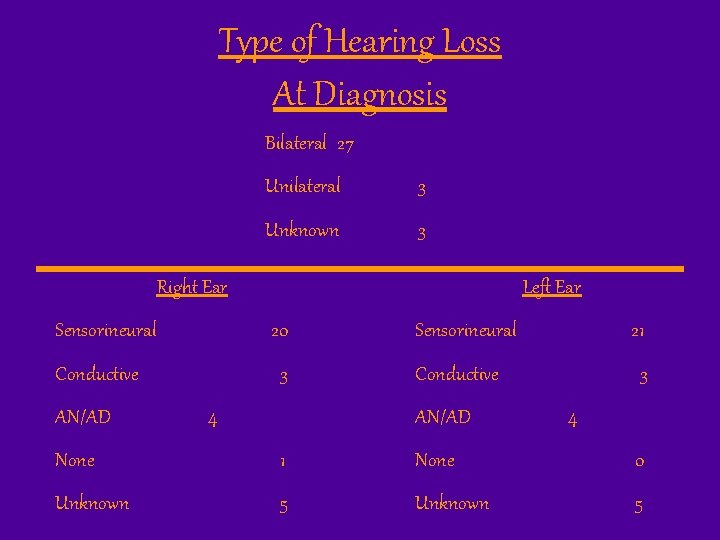 Type of Hearing Loss
At Diagnosis

Bilateral 27

Unilateral 3

Unknown 3

Right Ear

Sensorineural 20

Conductive 3

AN/AD 4

None 1

Unknown 5

Left Ear

Sensorineural 21

Conductive 3

AN/AD 4

None 0

Unknown 5